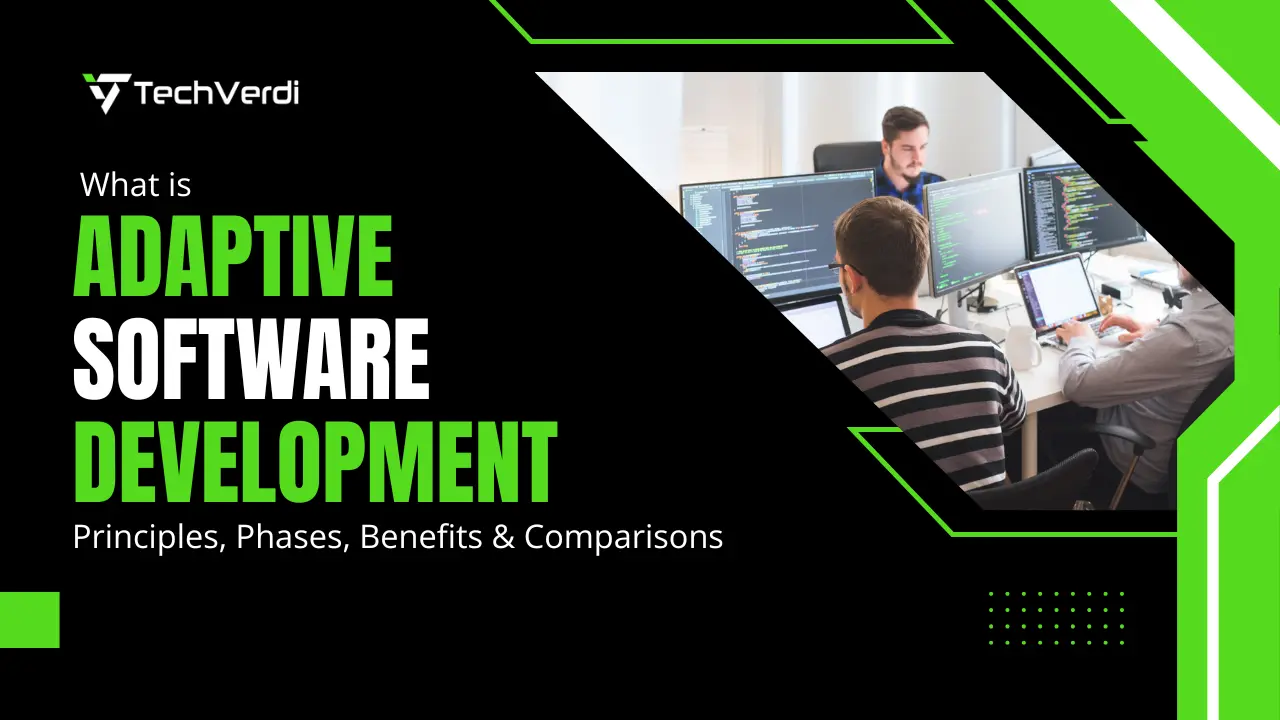 TechVerdi

What is
ADAPTIVE
SOFTWARE
DEVELOPMENT
Principles, Phases, Benefits & Comparisons